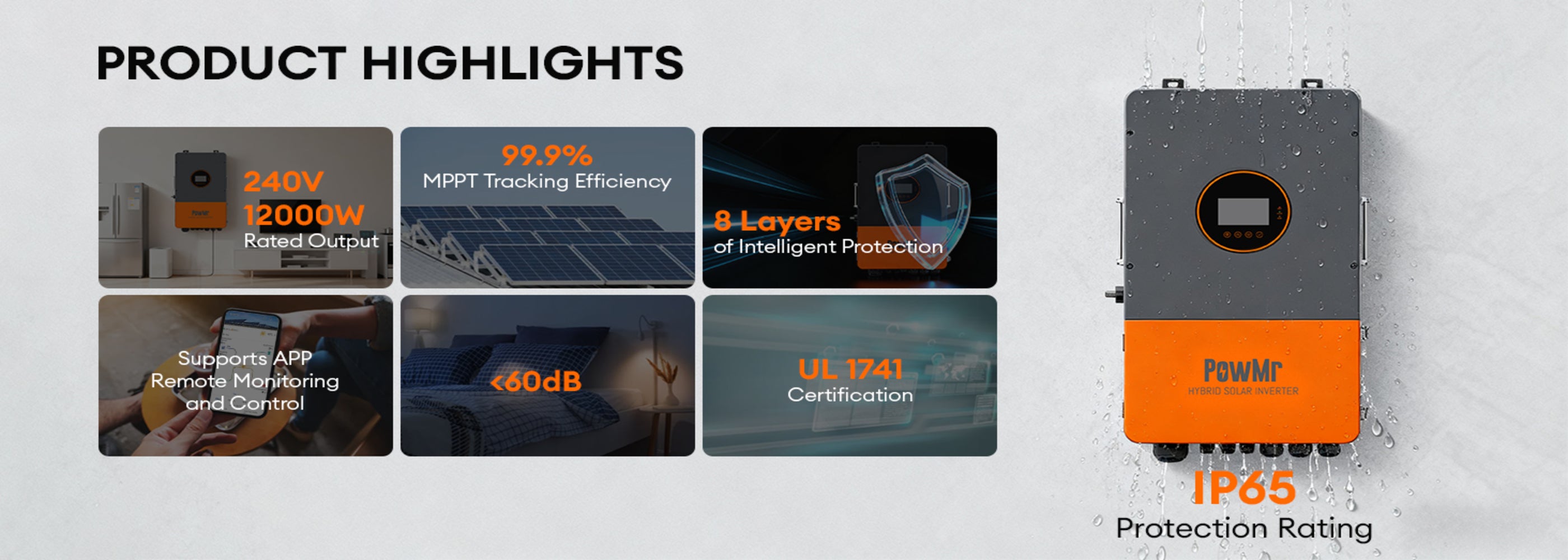 PRODUCT HIGHLIGHTS

240V
12000W
Rated Output

99.9%
MPPT Tracking Efficiency

8 Layers
of Intelligent Protection

Supports APP Remote Monitoring and Control

<60dB

UL 1741
Certification

PowMr
HYBRID SOLAR INVERTER

IP65
Protection Rating